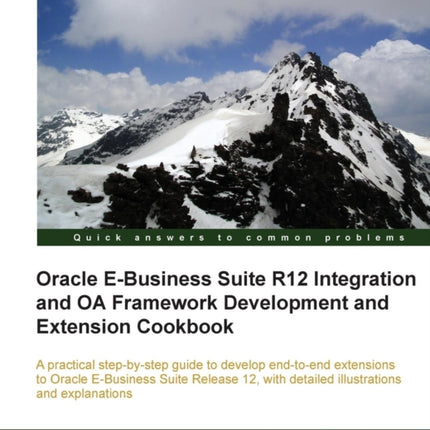 Quick answers to common problems

Oracle E-Business Suite R12 Integration and OA Framework Development and Extension Cookbook

A practical step-by-step guide to develop end-to-end extensions to Oracle E-Business Suite Release 12, with detailed illustrations and explanations